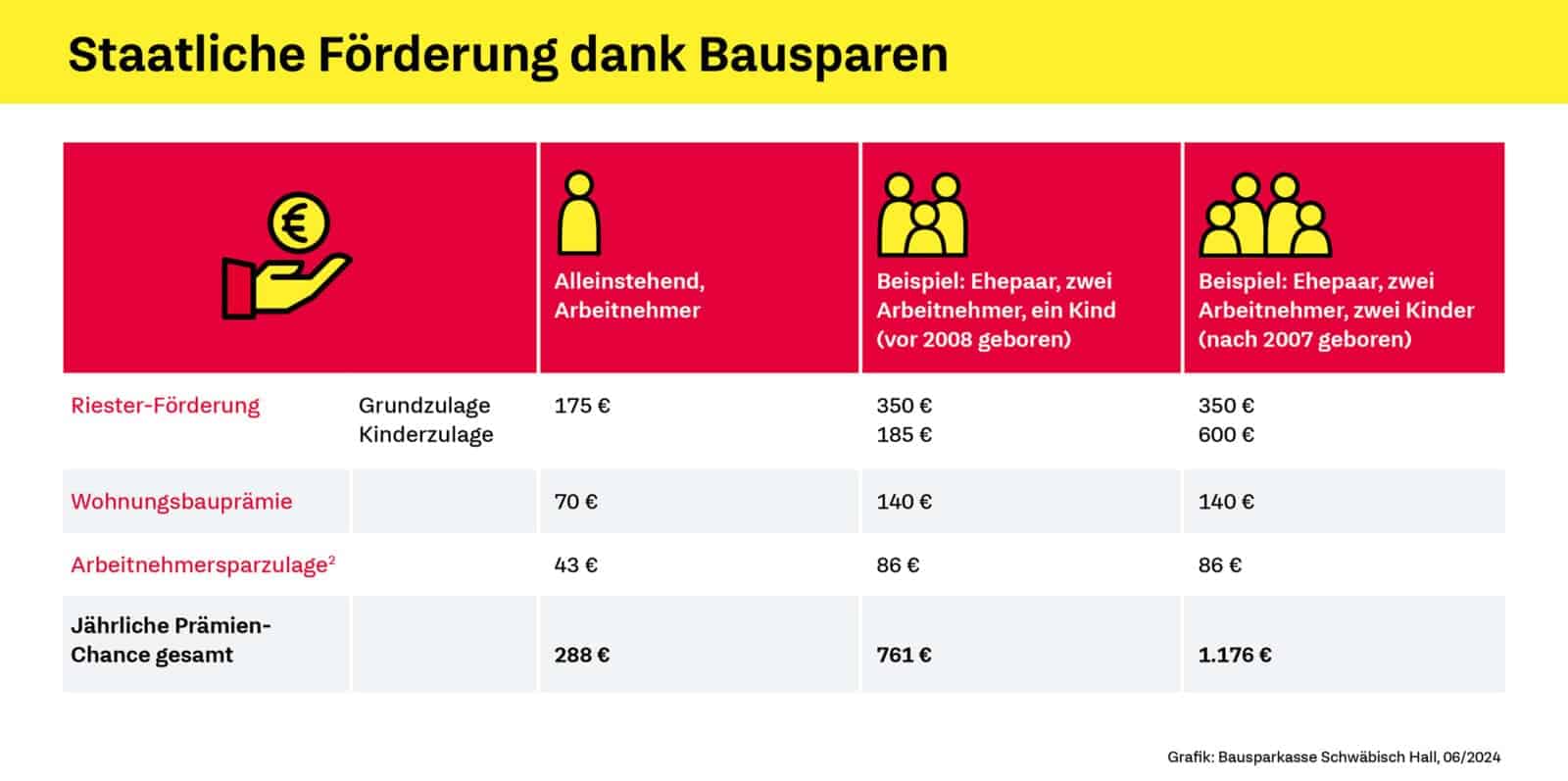 Staatliche Förderung dank Bausparen

| | | Alleinstehend, Arbeitnehmer | Beispiel: Ehepaar, zwei Arbeitnehmer, ein Kind (vor 2008 geboren) | Beispiel: Ehepaar, zwei Arbeitnehmer, zwei Kinder (nach 2007 geboren) |
|---|---|---|---|---|
| Riester-Förderung | Grundzulage Kinderzulage | 175 € | 350 € 185 € | 350 € 600 € |
| Wohnungsbauprämie | | 70 € | 140 € | 140 € |
| Arbeitnehmersparzulage$^2$ | | 43 € | 86 € | 86 € |
| Jährliche Prämien-Chance gesamt | | 288 € | 761 € | 1.176 € |

Grafik: Bausparkasse Schwäbisch Hall, 06/2024